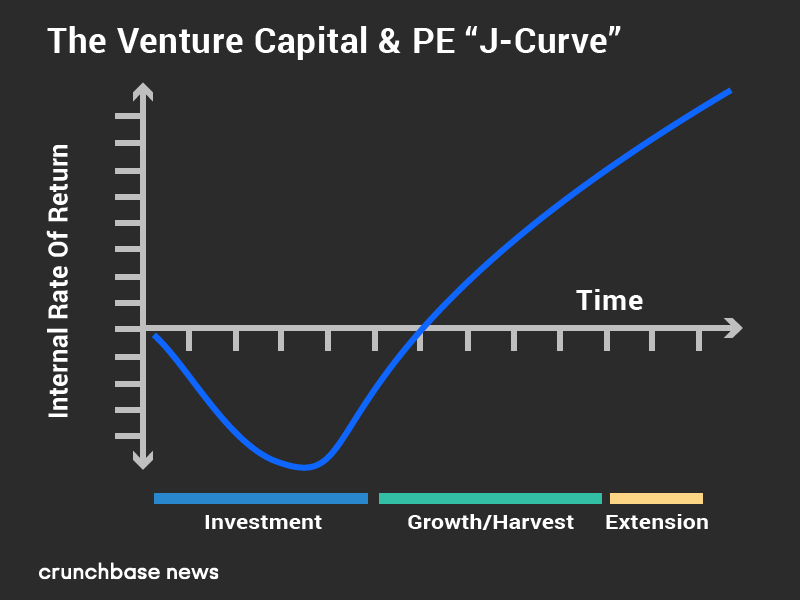 The Venture Capital & PE “J-Curve”

Internal Rate Of Return

Time

Investment

Growth/Harvest

Extension

crunchbase news